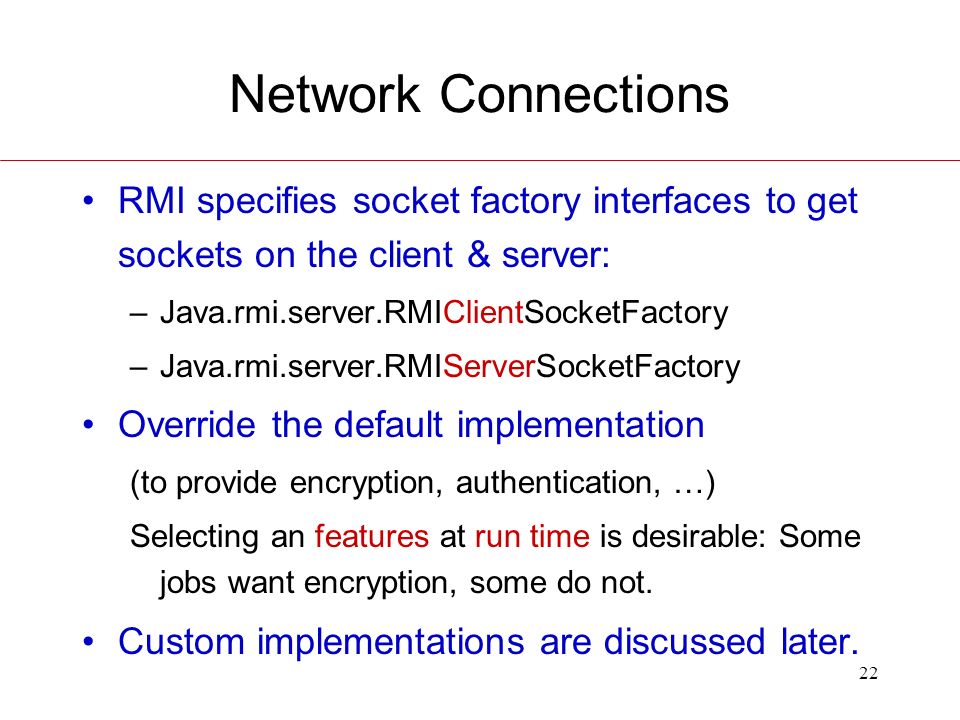 Network Connections

• RMI specifies socket factory interfaces to get sockets on the client & server:

– Java.rmi.server.RMIClientSocketFactory

– Java.rmi.server.RMIServerSocketFactory

• Override the default implementation

(to provide encryption, authentication, …)

Selecting an features at run time is desirable: Some jobs want encryption, some do not.

• Custom implementations are discussed later.

22